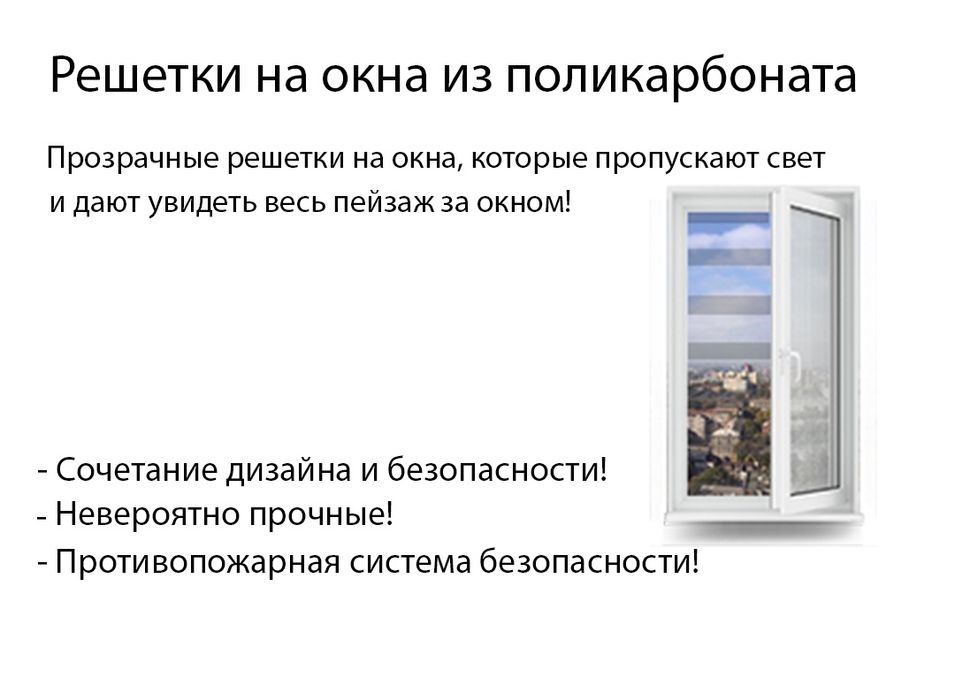 Решетки на окна из поликарбоната

Прозрачные решетки на окна, которые пропускают свет и дают увидеть весь пейзаж за окном!

- Сочетание дизайна и безопасности!
- Невероятно прочные!
- Противопожарная система безопасности!